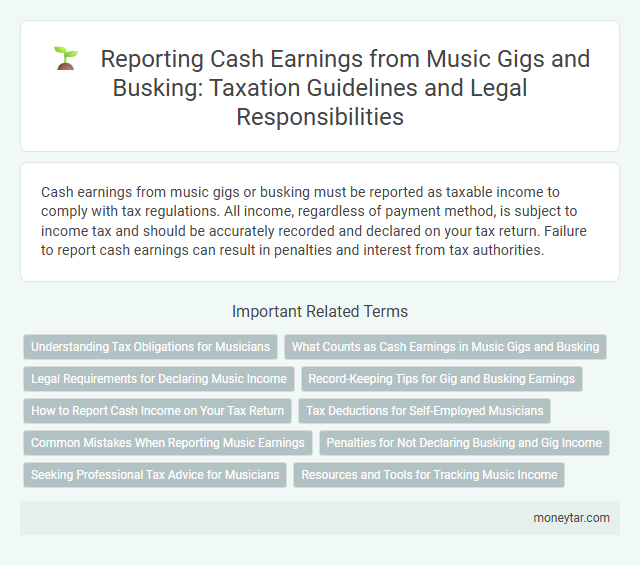 Reporting Cash Earnings from Music Gigs and Busking: Taxation Guidelines and Legal Responsibilities

Cash earnings from music gigs or busking must be reported as taxable income to comply with tax regulations. All income, regardless of payment method, is subject to income tax and should be accurately recorded and declared on your tax return. Failure to report cash earnings can result in penalties and interest from tax authorities.

Important Related Terms

Understanding Tax Obligations for Musicians

What Counts as Cash Earnings in Music Gigs and Busking

Legal Requirements for Declaring Music Income

Record-Keeping Tips for Gig and Busking Earnings

How to Report Cash Income on Your Tax Return

Tax Deductions for Self-Employed Musicians

Common Mistakes When Reporting Music Earnings

Penalties for Not Declaring Busking and Gig Income

Seeking Professional Tax Advice for Musicians

Resources and Tools for Tracking Music Income

moneytar.com